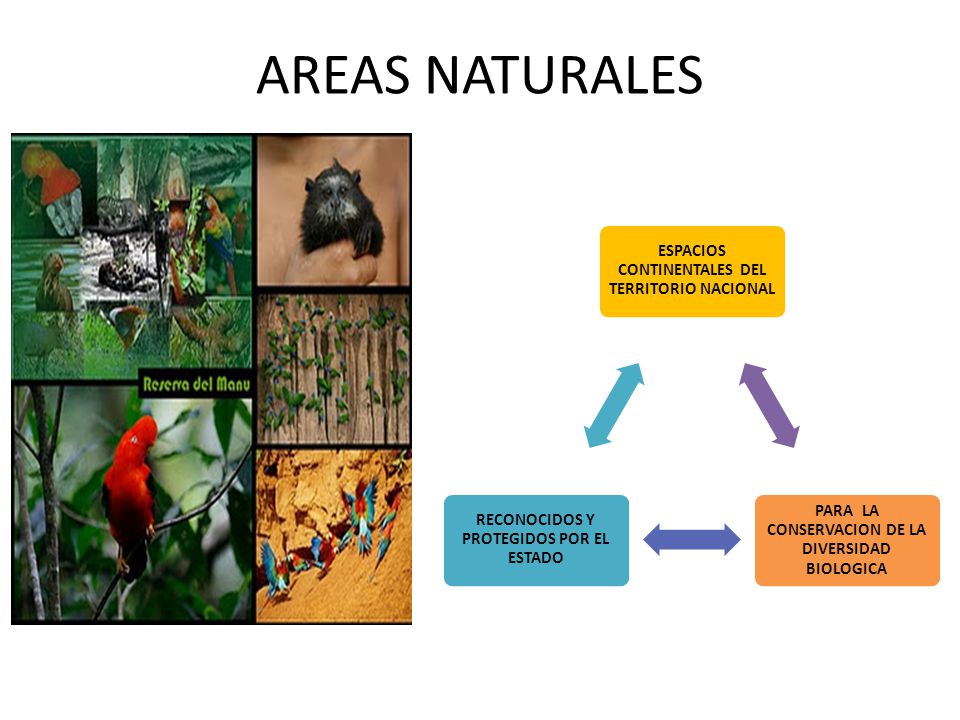 AREAS NATURALES

Reserva del Manu

ESPACIOS CONTINENTALES DEL TERRITORIO NACIONAL

RECONOCIDOS Y PROTEGIDOS POR EL ESTADO

PARA LA CONSERVACION DE LA DIVERSIDAD BIOLOGICA